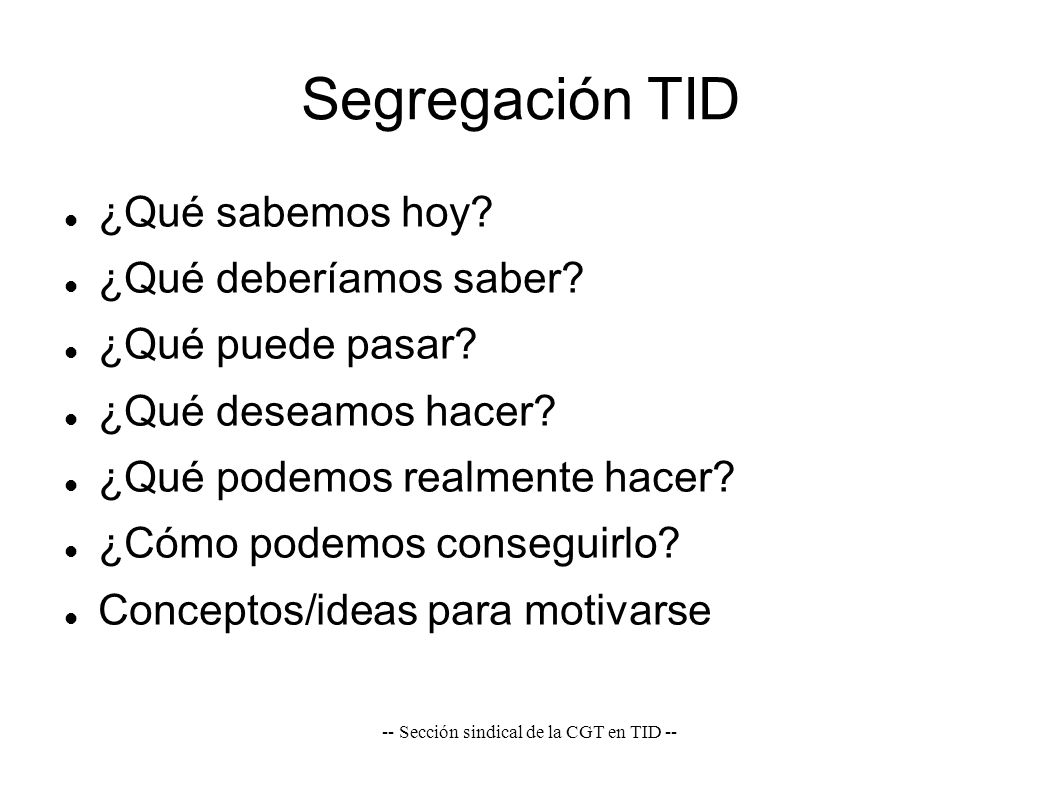 Segregación TID

- ¿Qué sabemos hoy?
- ¿Qué deberíamos saber?
- ¿Qué puede pasar?
- ¿Qué deseamos hacer?
- ¿Qué podemos realmente hacer?
- ¿Cómo podemos conseguirlo?
- Conceptos/ideas para motivarse

-- Sección sindical de la CGT en TID --